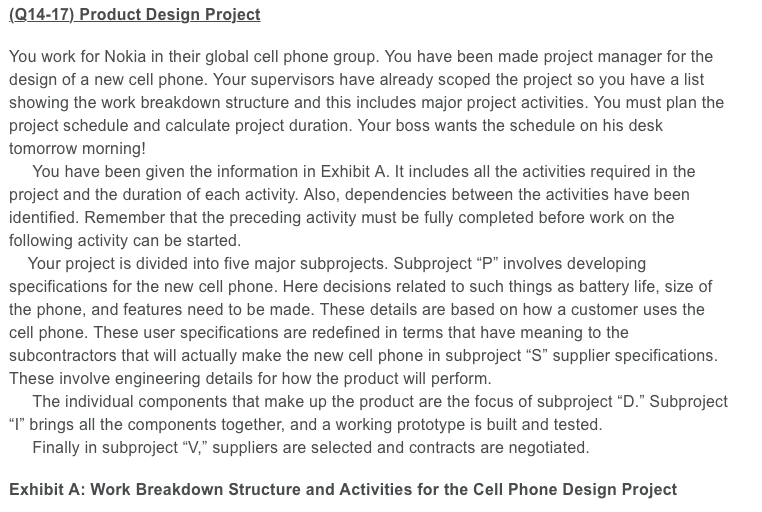 (Q14-17) Product Design Project

You work for Nokia in their global cell phone group. You have been made project manager for the design of a new cell phone. Your supervisors have already scoped the project so you have a list showing the work breakdown structure and this includes major project activities. You must plan the project schedule and calculate project duration. Your boss wants the schedule on his desk tomorrow morning!

You have been given the information in Exhibit A. It includes all the activities required in the project and the duration of each activity. Also, dependencies between the activities have been identified. Remember that the preceding activity must be fully completed before work on the following activity can be started.

Your project is divided into five major subprojects. Subproject “P” involves developing specifications for the new cell phone. Here decisions related to such things as battery life, size of the phone, and features need to be made. These details are based on how a customer uses the cell phone. These user specifications are redefined in terms that have meaning to the subcontractors that will actually make the new cell phone in subproject “S” supplier specifications. These involve engineering details for how the product will perform.

The individual components that make up the product are the focus of subproject “D.” Subproject “I” brings all the components together, and a working prototype is built and tested.

Finally in subproject “V,” suppliers are selected and contracts are negotiated.

Exhibit A: Work Breakdown Structure and Activities for the Cell Phone Design Project